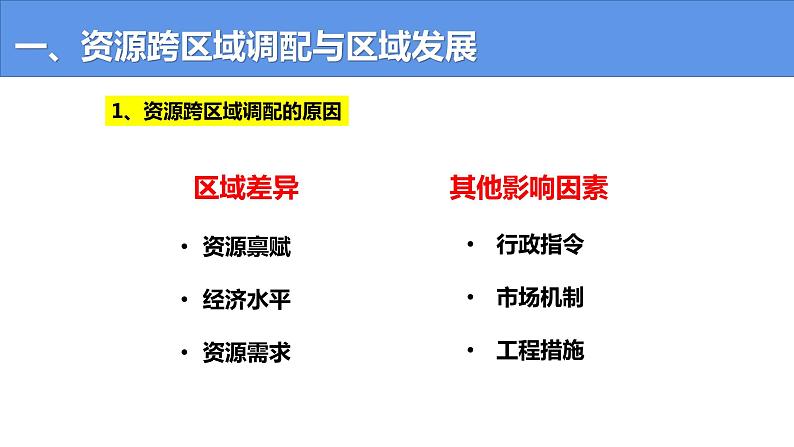 一、资源跨区域调配与区域发展

1、资源跨区域调配的原因

区域差异

• 资源禀赋

• 经济水平

• 资源需求

其他影响因素

• 行政指令

• 市场机制

• 工程措施